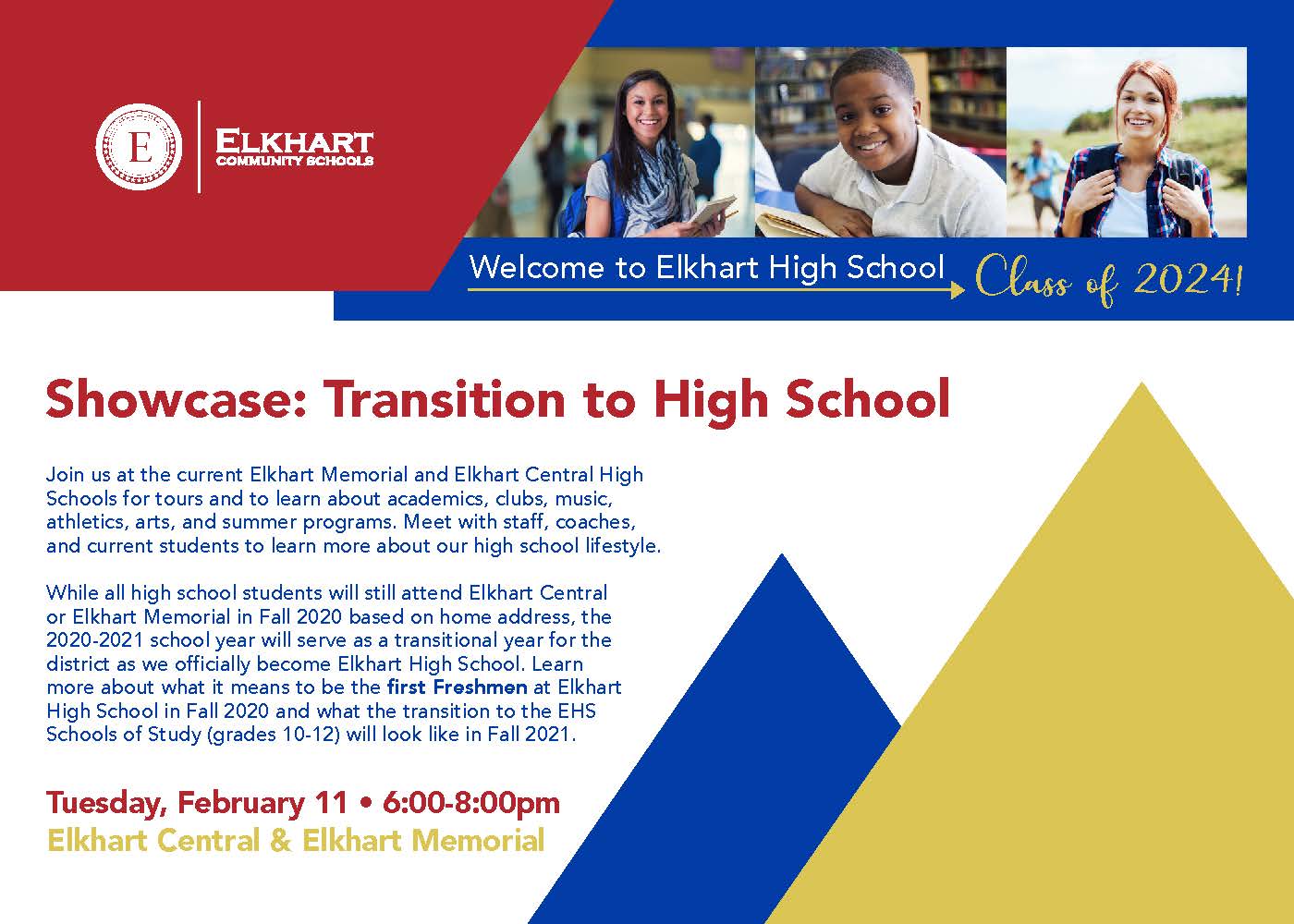 E

ELKHART
COMMUNITY SCHOOLS

Welcome to Elkhart High School Class of 2024!

Showcase: Transition to High School

Join us at the current Elkhart Memorial and Elkhart Central High Schools for tours and to learn about academics, clubs, music, athletics, arts, and summer programs. Meet with staff, coaches, and current students to learn more about our high school lifestyle.

While all high school students will still attend Elkhart Central or Elkhart Memorial in Fall 2020 based on home address, the 2020-2021 school year will serve as a transitional year for the district as we officially become Elkhart High School. Learn more about what it means to be the first Freshmen at Elkhart High School in Fall 2020 and what the transition to the EHS Schools of Study (grades 10-12) will look like in Fall 2021.

Tuesday, February 11 • 6:00-8:00pm
Elkhart Central & Elkhart Memorial